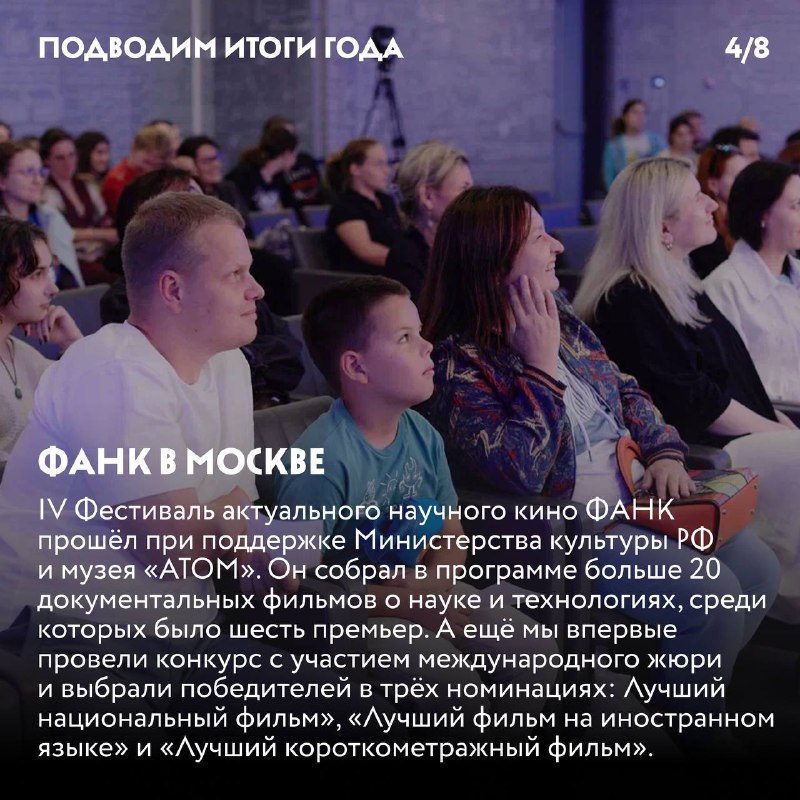 ПОДВОДИМ ИТОГИ ГОДА

4/8

ФАНК В МОСКВЕ

IV Фестиваль актуального научного кино ФАНК прошёл при поддержке Министерства культуры РФ и музея «АТОМ». Он собрал в программе больше 20 документальных фильмов о науке и технологиях, среди которых было шесть премьер. А ещё мы впервые провели конкурс с участием международного жюри и выбрали победителей в трёх номинациях: Лучший национальный фильм», «Лучший фильм на иностранном языке» и «Лучший короткометражный фильм».